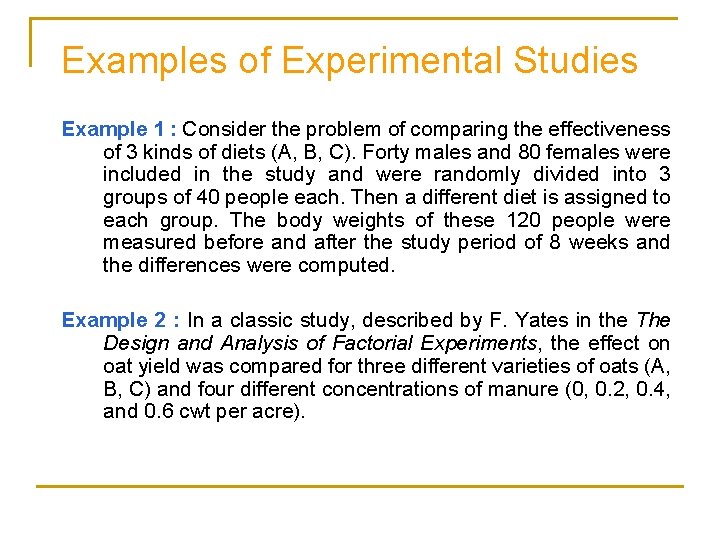 Examples of Experimental Studies

Example 1 : Consider the problem of comparing the effectiveness of 3 kinds of diets (A, B, C). Forty males and 80 females were included in the study and were randomly divided into 3 groups of 40 people each. Then a different diet is assigned to each group. The body weights of these 120 people were measured before and after the study period of 8 weeks and the differences were computed.

Example 2 : In a classic study, described by F. Yates in the The Design and Analysis of Factorial Experiments, the effect on oat yield was compared for three different varieties of oats (A, B, C) and four different concentrations of manure (0, 0.2, 0.4, and 0.6 cwt per acre).